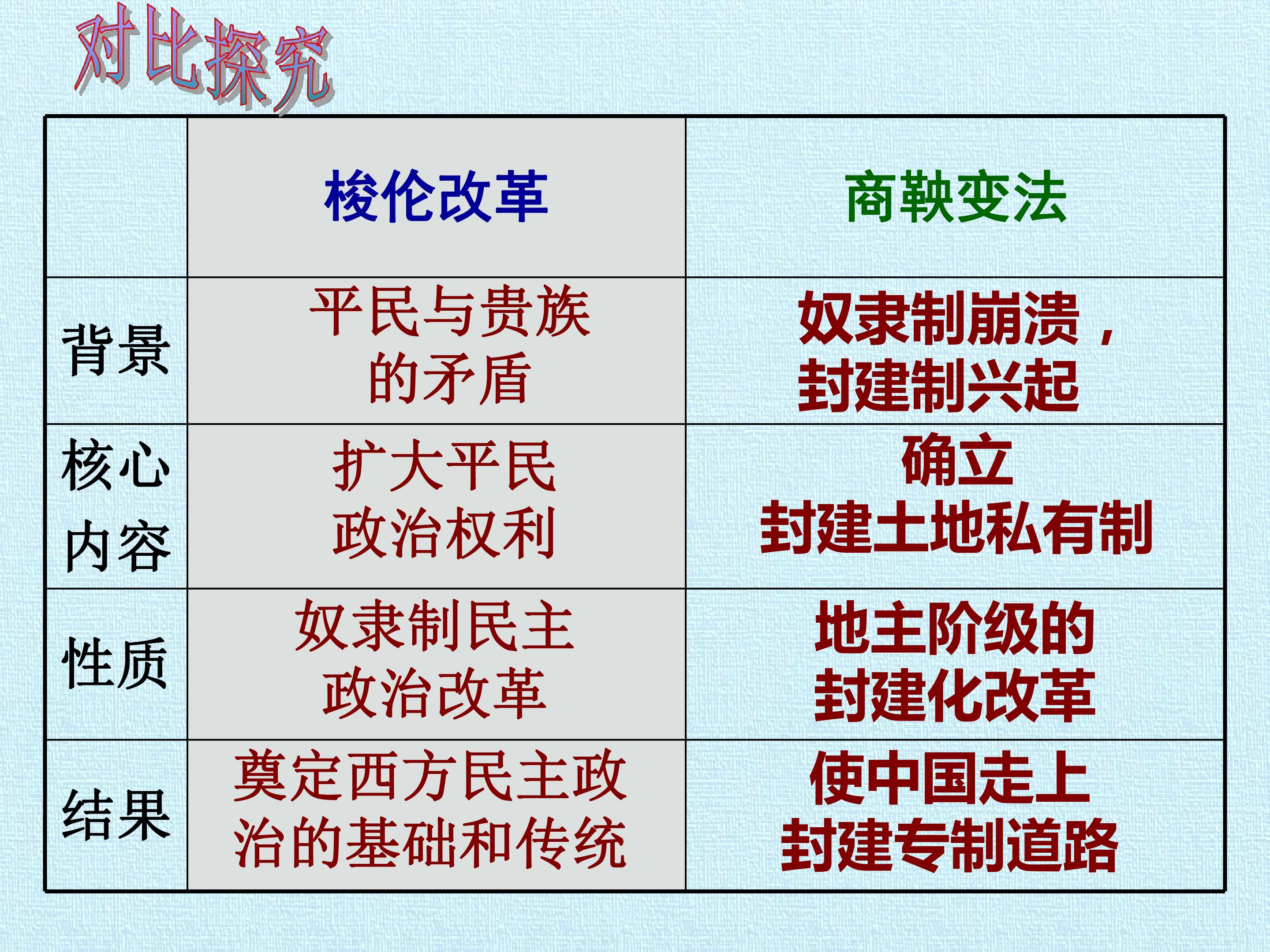 对比探究

| | 梭伦改革 | 商鞅变法 |
|---|---|---|
| 背景 | 平民与贵族的矛盾 | 奴隶制崩溃，封建制兴起 |
| 核心内容 | 扩大平民政治权利 | 确立封建土地私有制 |
| 性质 | 奴隶制民主政治改革 | 地主阶级的封建化改革 |
| 结果 | 奠定西方民主政治的基础和传统 | 使中国走上封建专制道路 |